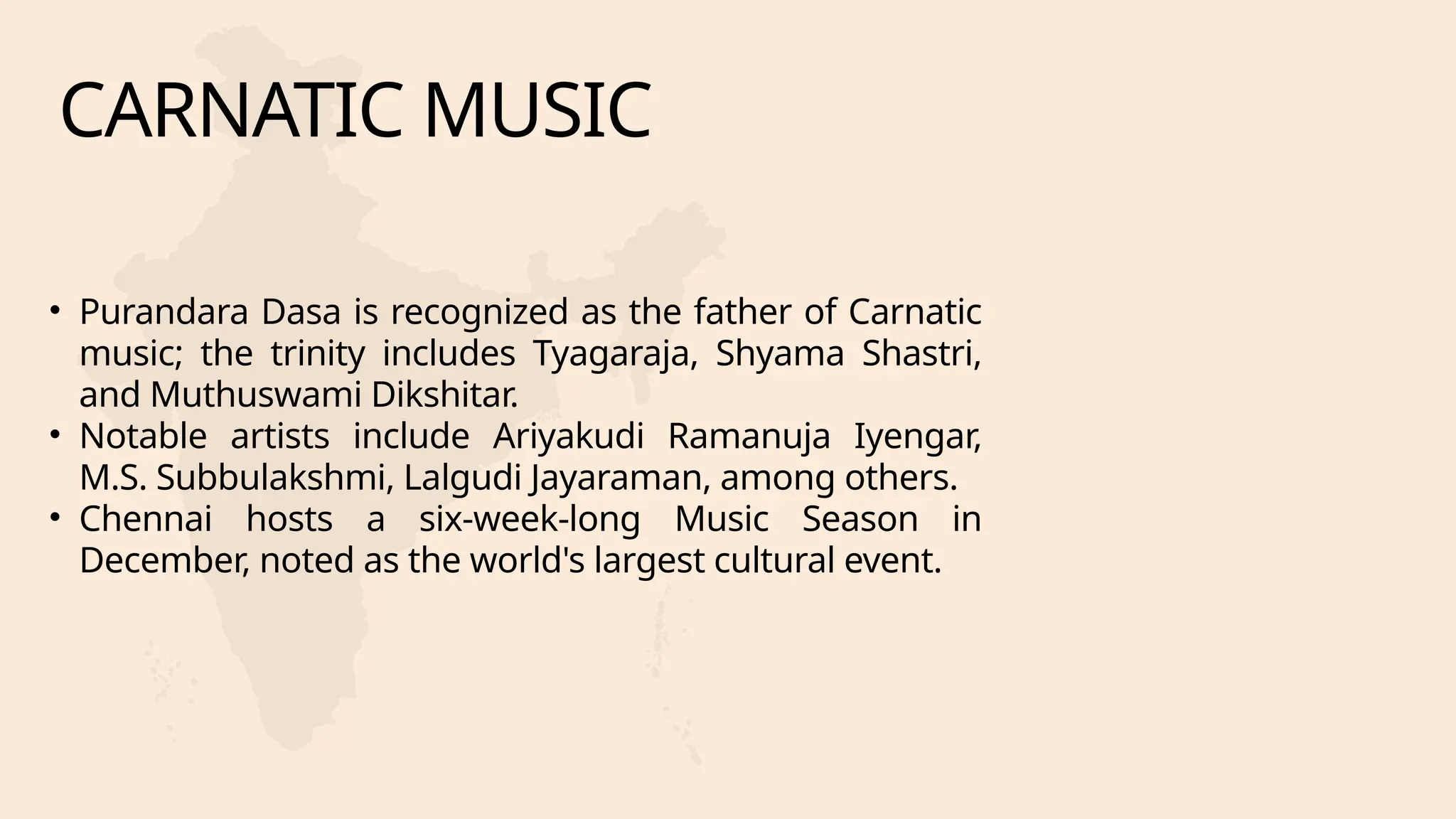 CARNATIC MUSIC

• Purandara Dasa is recognized as the father of Carnatic music; the trinity includes Tyagaraja, Shyama Shastri, and Muthuswami Dikshitar.
• Notable artists include Ariyakudi Ramanuja Iyengar, M.S. Subbulakshmi, Lalgudi Jayaraman, among others.
• Chennai hosts a six-week-long Music Season in December, noted as the world's largest cultural event.